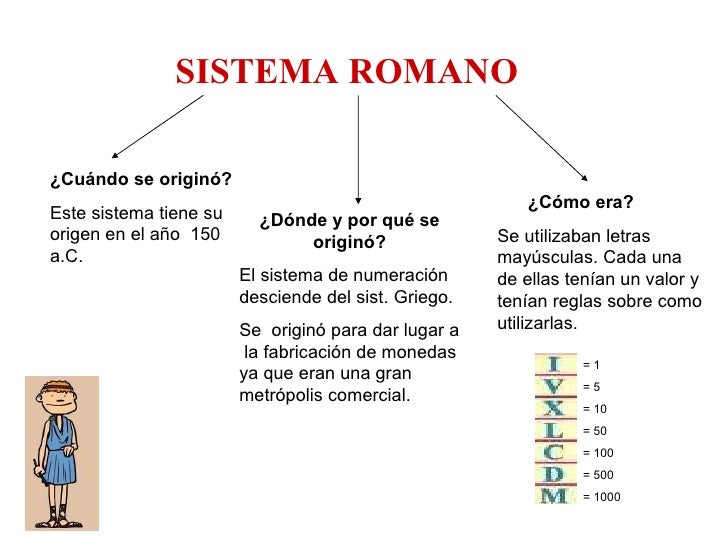 SISTEMA ROMANO

¿Cuándo se originó?

Este sistema tiene su origen en el año 150 a.C.

¿Dónde y por qué se originó?

El sistema de numeración desciende del sist. Griego.

Se originó para dar lugar a la fabricación de monedas ya que eran una gran metrópolis comercial.

¿Cómo era?

Se utilizaban letras mayúsculas. Cada una de ellas tenían un valor y tenían reglas sobre como utilizarlas.

I = 1
V = 5
X = 10
L = 50
C = 100
D = 500
M = 1000